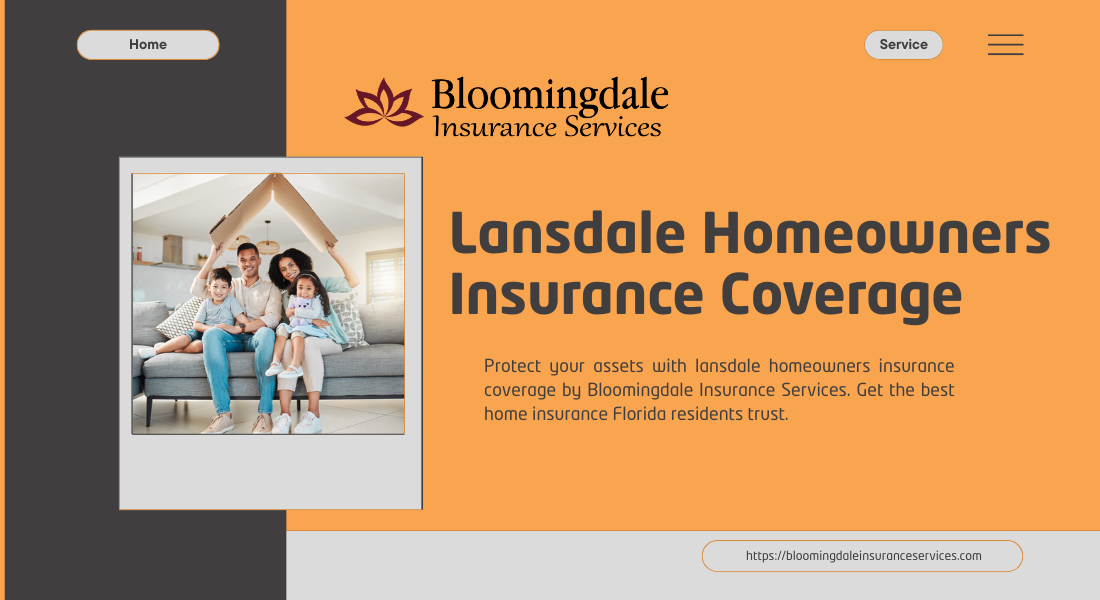 Home

Service

Bloomingdale
Insurance Services

Lansdale Homeowners Insurance Coverage

Protect your assets with lansdale homeowners insurance coverage by Bloomingdale Insurance Services. Get the best home insurance Florida residents trust.

https://bloomingdaleinsuranceservices.com